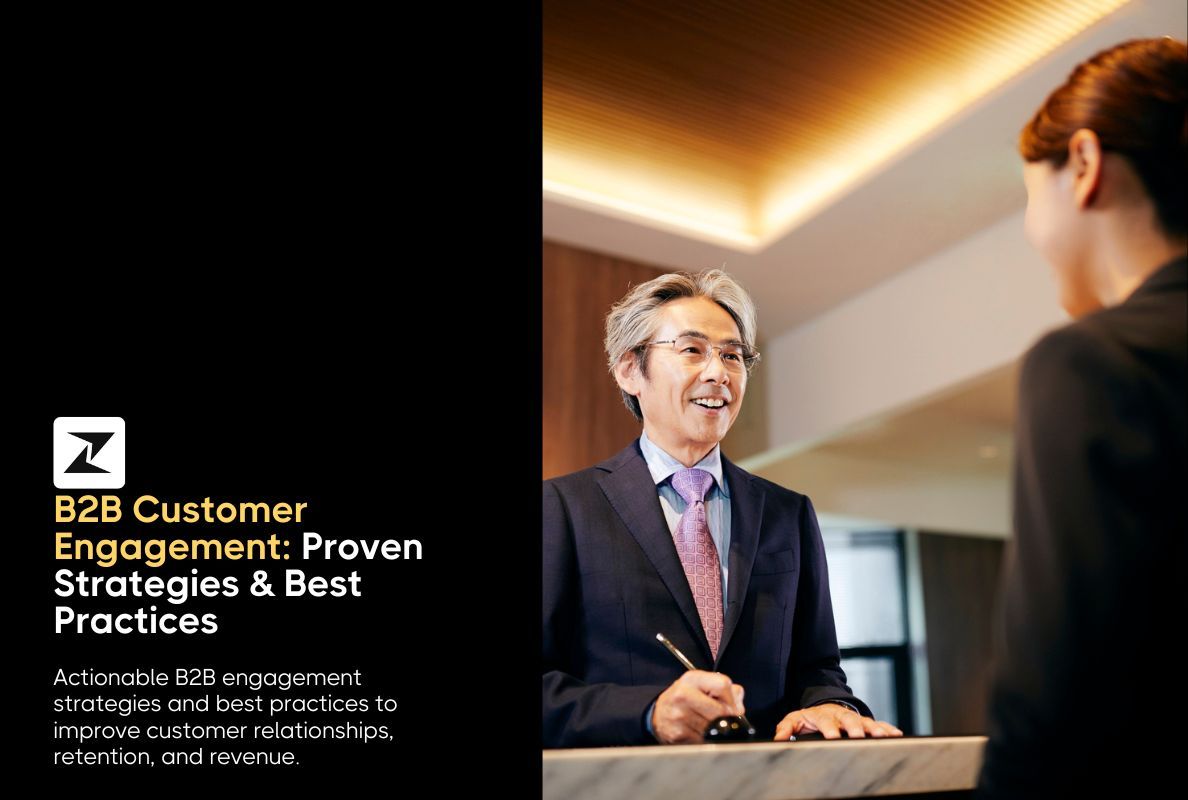 B2B Customer Engagement: Proven Strategies & Best Practices

Actionable B2B engagement strategies and best practices to improve customer relationships, retention, and revenue.